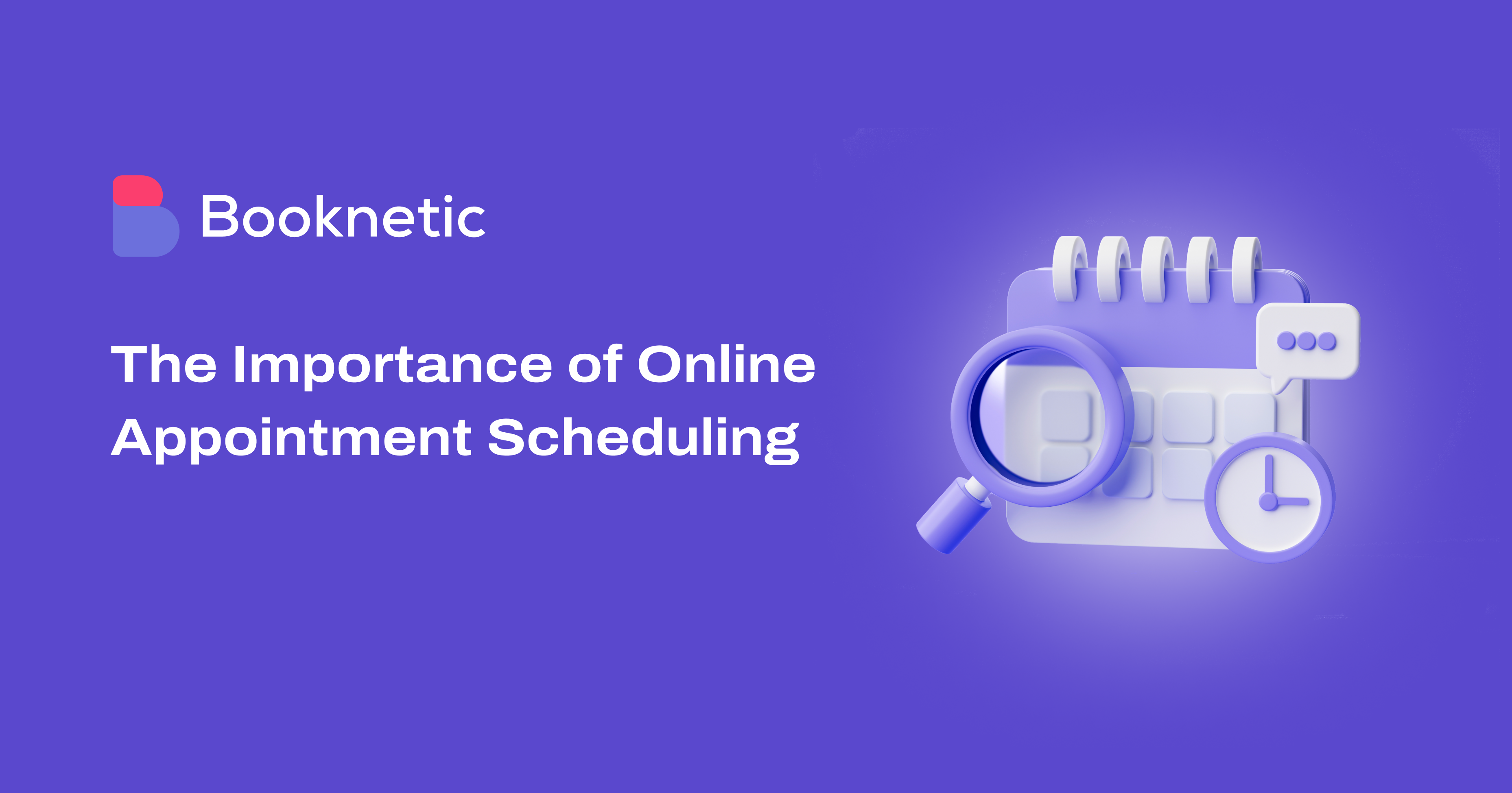 Booknetic

The Importance of Online Appointment Scheduling